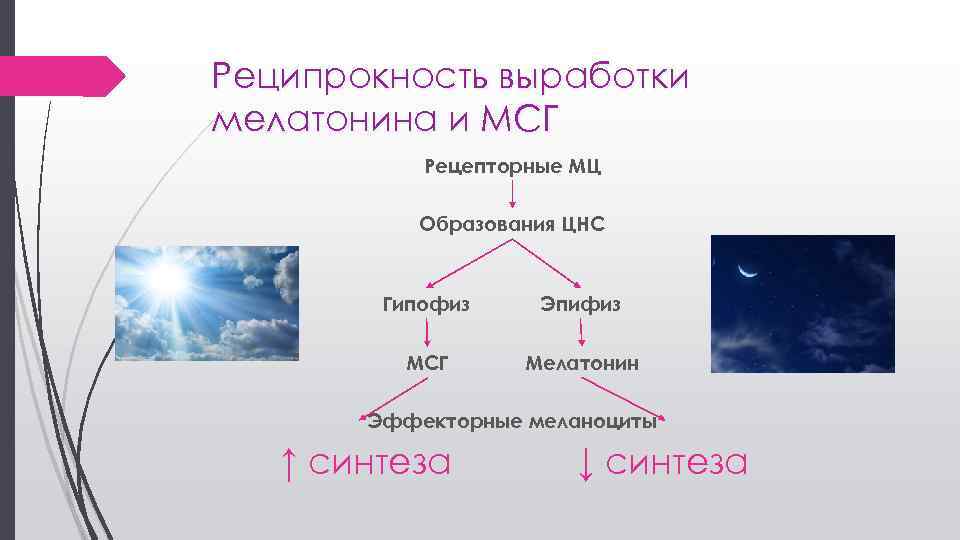 Реципрокность выработки мелатонина и МСГ

Рецепторные МЦ

Образования ЦНС

Гипофиз

Эпифиз

МСГ

Мелатонин

Эффекторные меланоциты

↑ синтеза

↓ синтеза